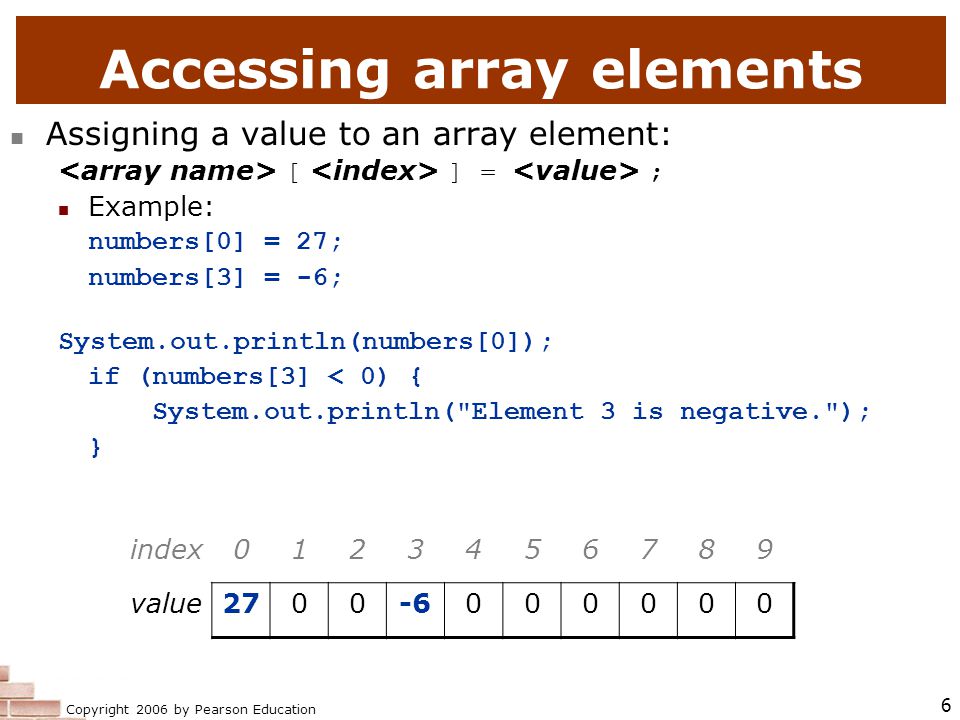 Accessing array elements

Assigning a value to an array element:
<array name> [ <index> ] = <value> ;

Example:
numbers[0] = 27;
numbers[3] = -6;

System.out.println(numbers[0]);
if (numbers[3] < 0) {
System.out.println("Element 3 is negative.");
}

| index | 0 | 1 | 2 | 3 | 4 | 5 | 6 | 7 | 8 | 9 |
|---|---|---|---|---|---|---|---|---|---|---|
| value | 27 | 0 | 0 | -6 | 0 | 0 | 0 | 0 | 0 | 0 |

Copyright 2006 by Pearson Education

6